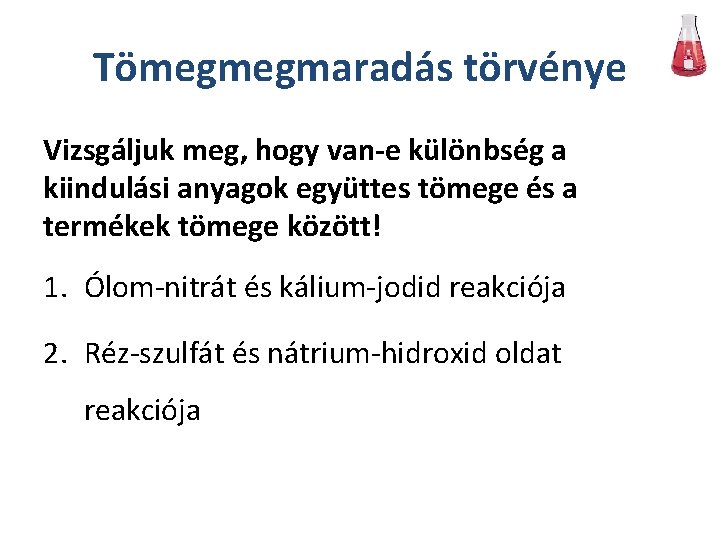 Tömegmegmaradás törvénye

Vizsgáljuk meg, hogy van-e különbség a kiindulási anyagok együttes tömege és a termékek tömege között!

1. Ólom-nitrát és kálium-jodid reakciója

2. Réz-szulfát és nátrium-hidroxid oldat reakciója